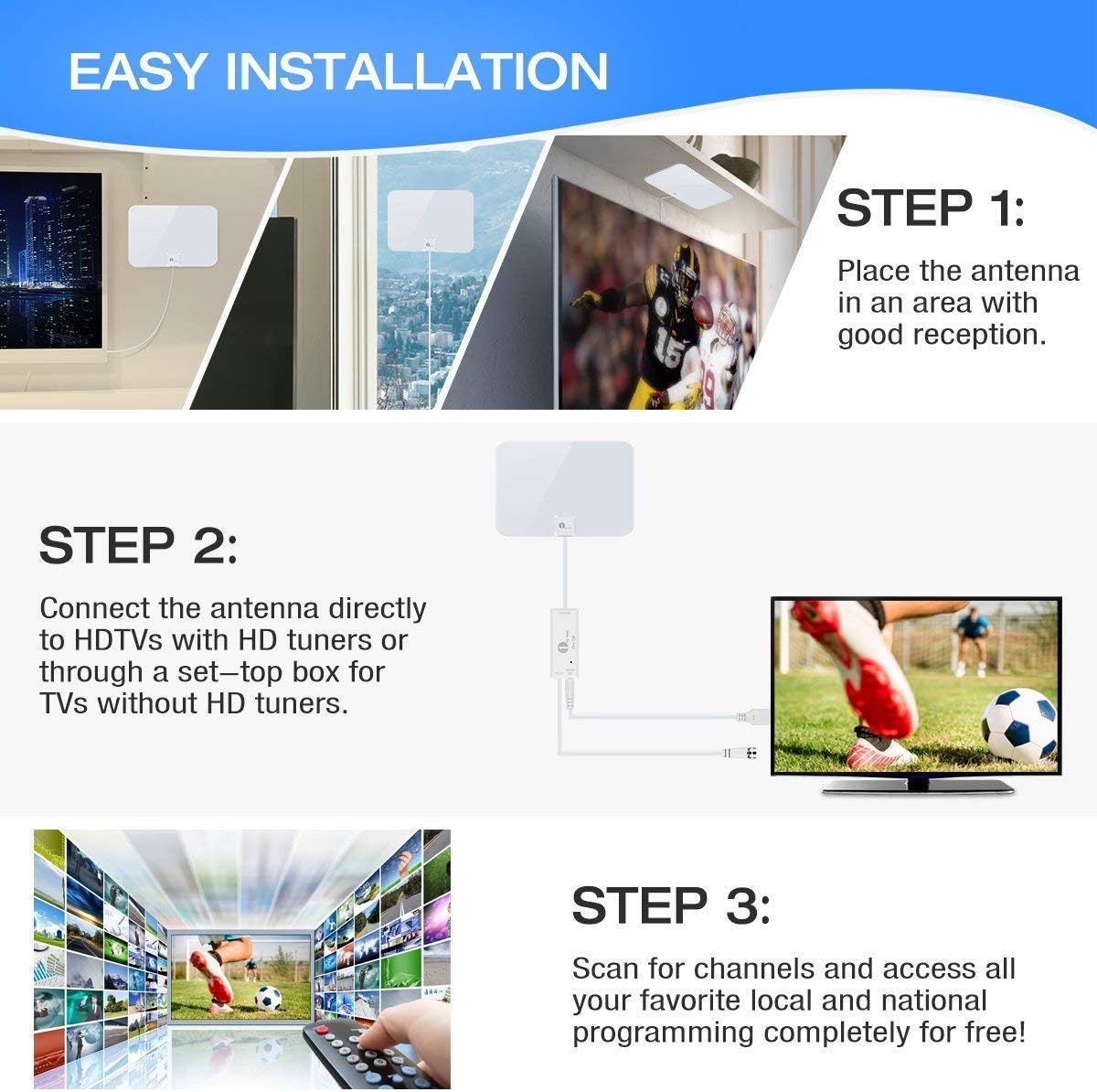 EASY INSTALLATION

STEP 1:

Place the antenna in an area with good reception.

STEP 2:

Connect the antenna directly to HDTVs with HD tuners or through a set—top box for TVs without HD tuners.

STEP 3:

Scan for channels and access all your favorite local and national programming completely for free!